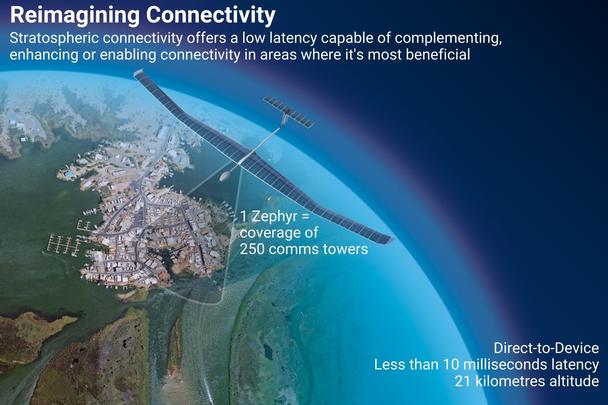 Reimagining Connectivity
Stratospheric connectivity offers a low latency capable of complementing, enhancing or enabling connectivity in areas where it's most beneficial

1 Zephyr = coverage of 250 comms towers

Direct-to-Device
Less than 10 milliseconds latency
21 kilometres altitude